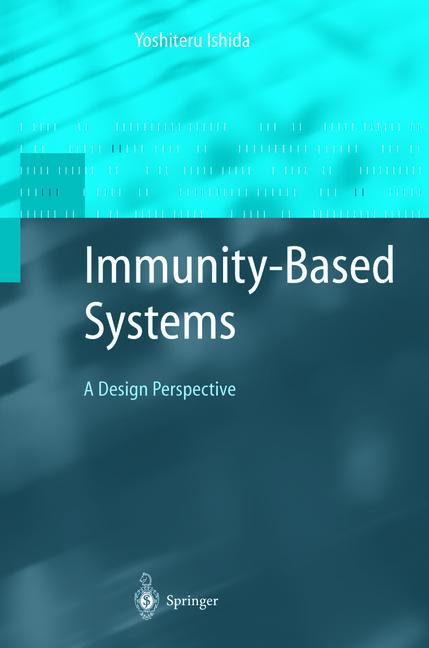 Yoshiteru Ishida

Immunity-Based Systems

A Design Perspective

Springer